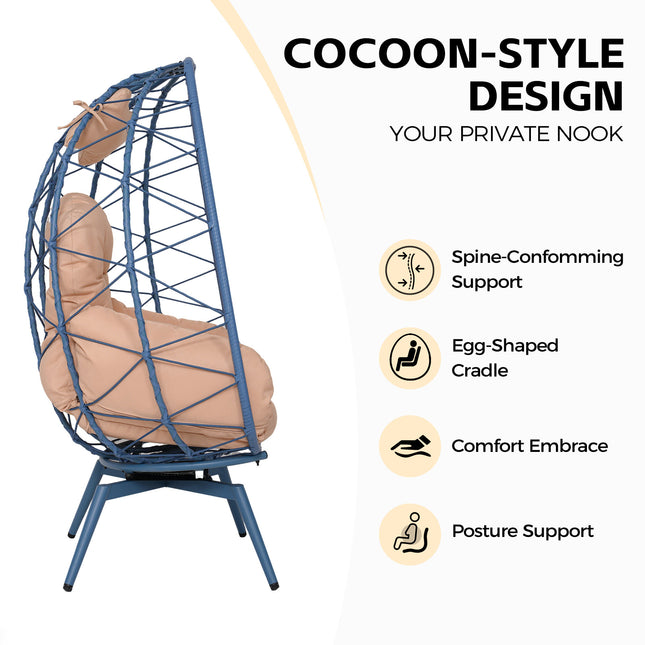 COCOON-STYLE DESIGN
YOUR PRIVATE NOOK

Spine-Confomming Support

Egg-Shaped Cradle

Comfort Embrace

Posture Support